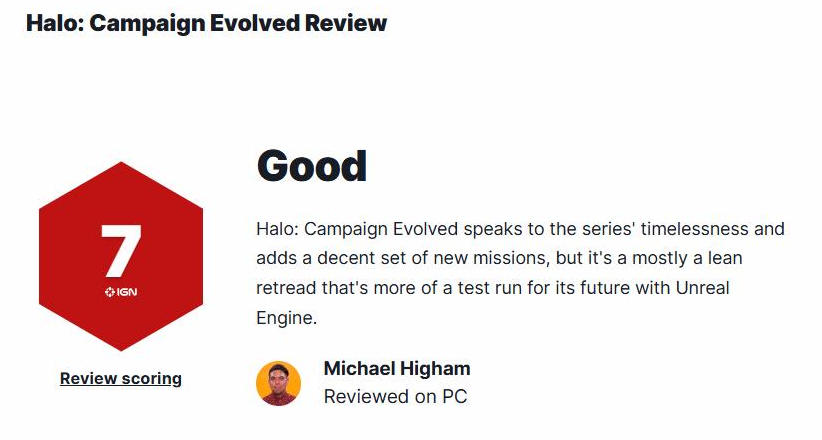 Halo: Campaign Evolved Review

7

IGN

Review scoring

Good

Halo: Campaign Evolved speaks to the series' timelessness and adds a decent set of new missions, but it's a mostly a lean retread that's more of a test run for its future with Unreal Engine.

Michael Higham

Reviewed on PC